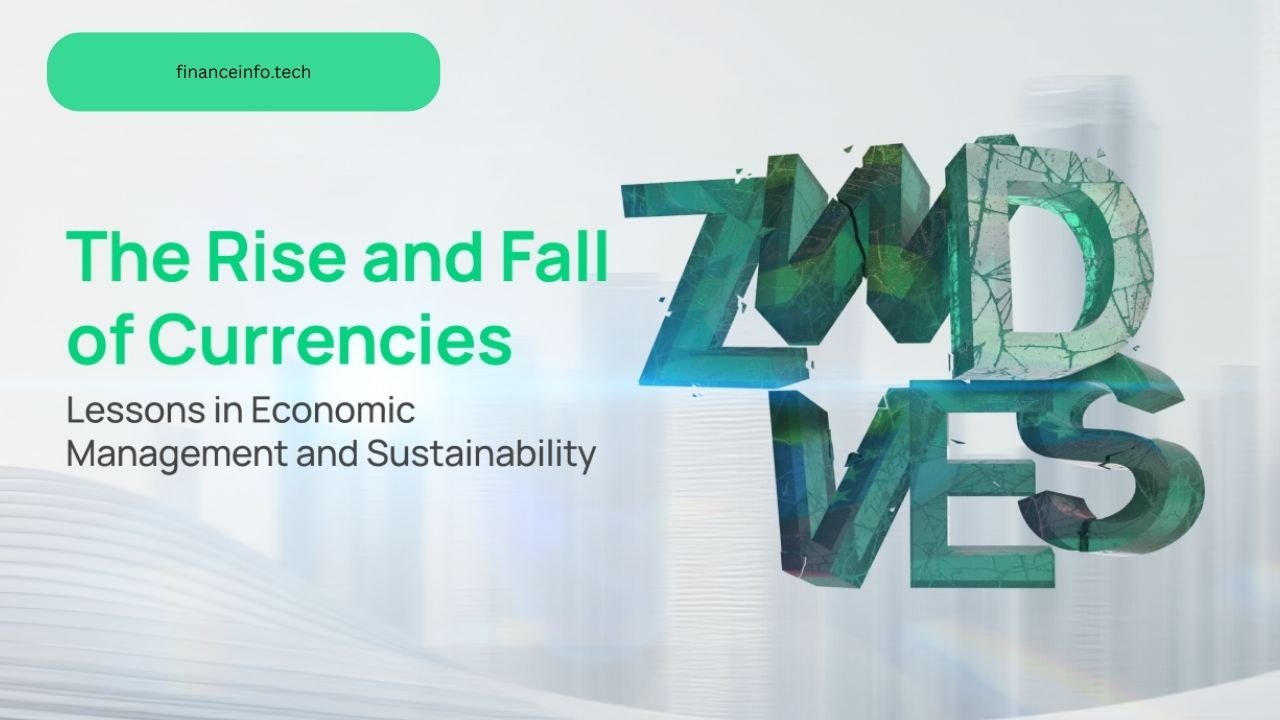 financeinfo.tech

The Rise and Fall of Currencies

Lessons in Economic Management and Sustainability

ZWD
VES